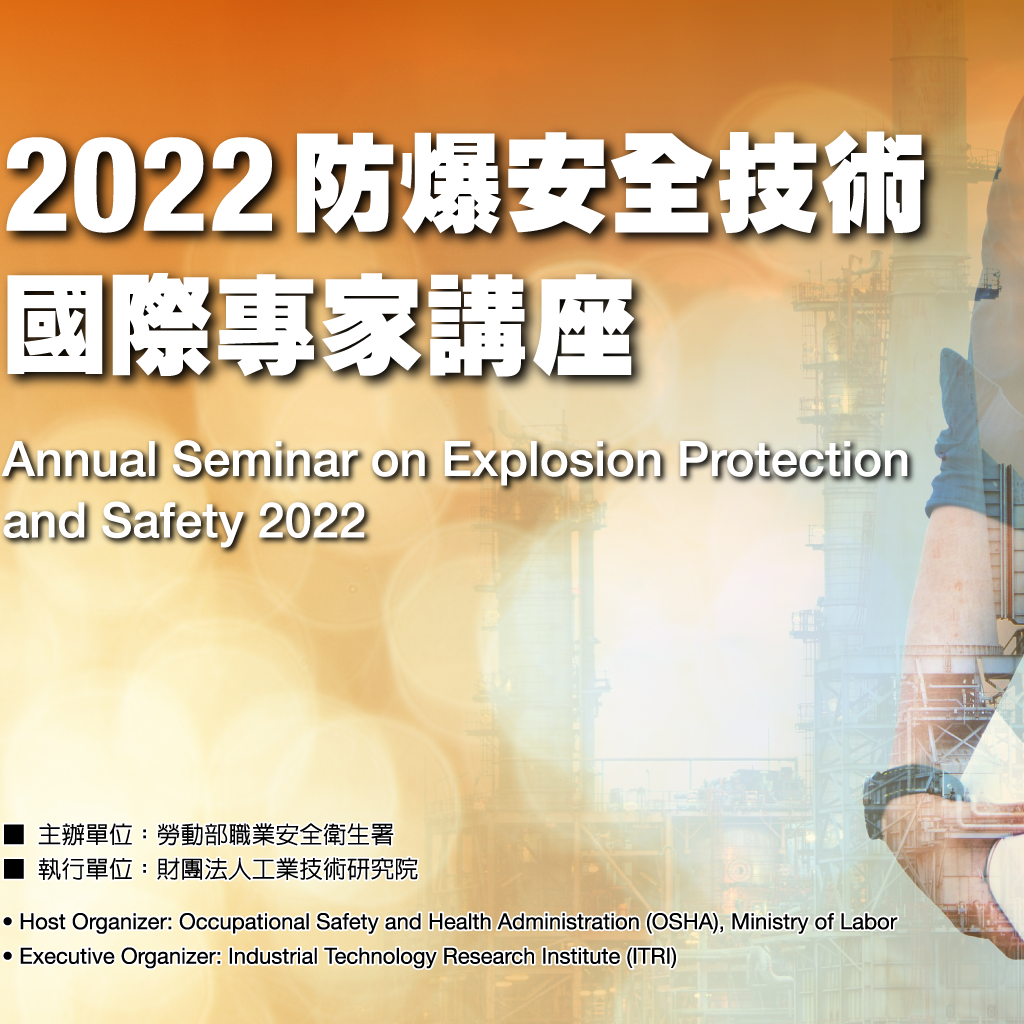 2022 防爆安全技術
國際專家講座

Annual Seminar on Explosion Protection and Safety 2022

■ 主辦單位：勞動部職業安全衛生署
■ 執行單位：財團法人工業技術研究院

• Host Organizer: Occupational Safety and Health Administration (OSHA), Ministry of Labor
• Executive Organizer: Industrial Technology Research Institute (ITRI)